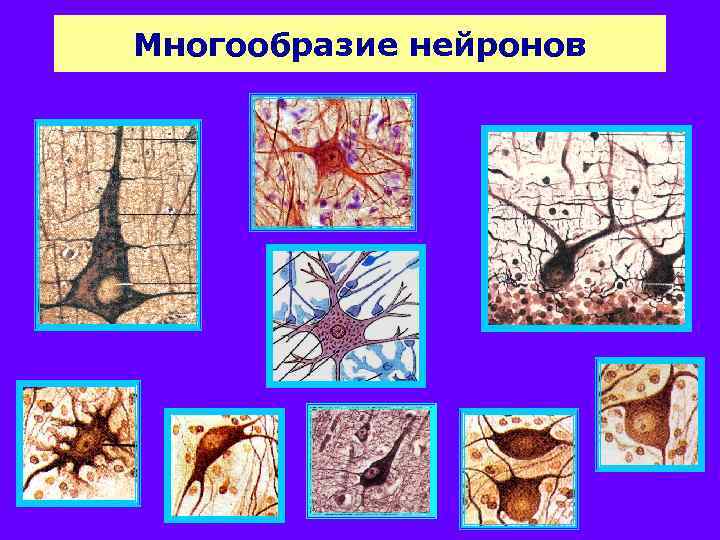 Многообразие нейронов